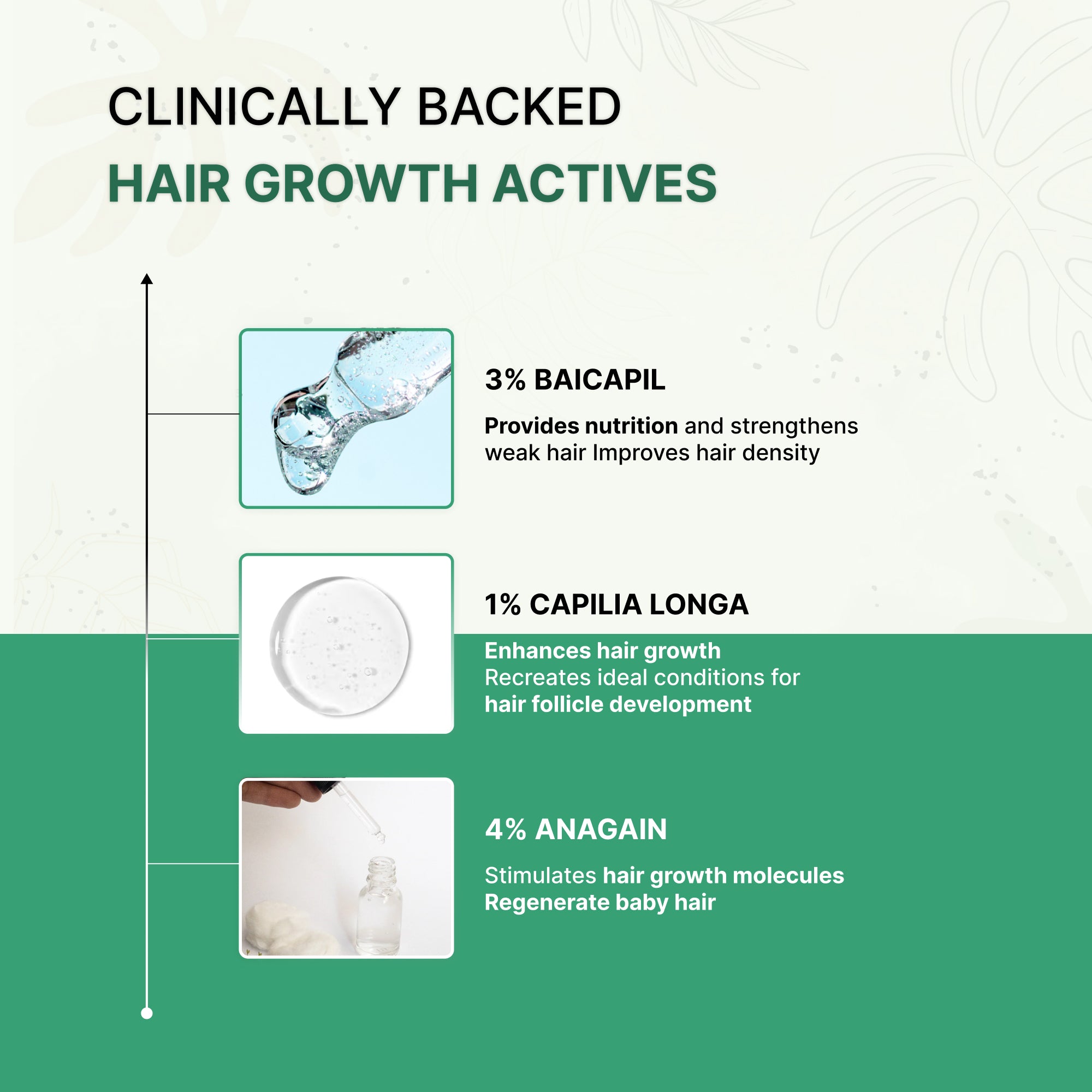 CLINICALLY BACKED
HAIR GROWTH ACTIVES

3% BAICAPIL

Provides nutrition and strengthens weak hair Improves hair density

1% CAPILIA LONGA

Enhances hair growth
Recreates ideal conditions for hair follicle development

4% ANAGAIN

Stimulates hair growth molecules
Regenerate baby hair